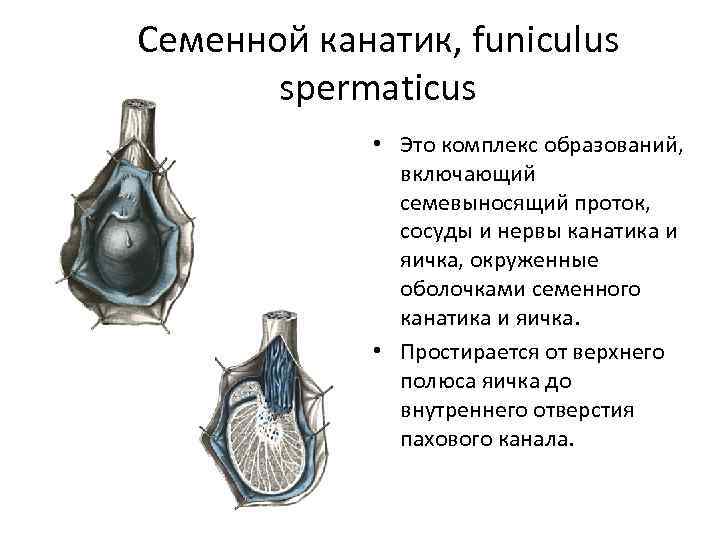 Семенной канатик, funiculus spermaticus

• Это комплекс образований, включающий семевыносящий проток, сосуды и нервы канатика и яичка, окруженные оболочками семенного канатика и яичка.

• Простирается от верхнего полюса яичка до внутреннего отверстия пахового канала.